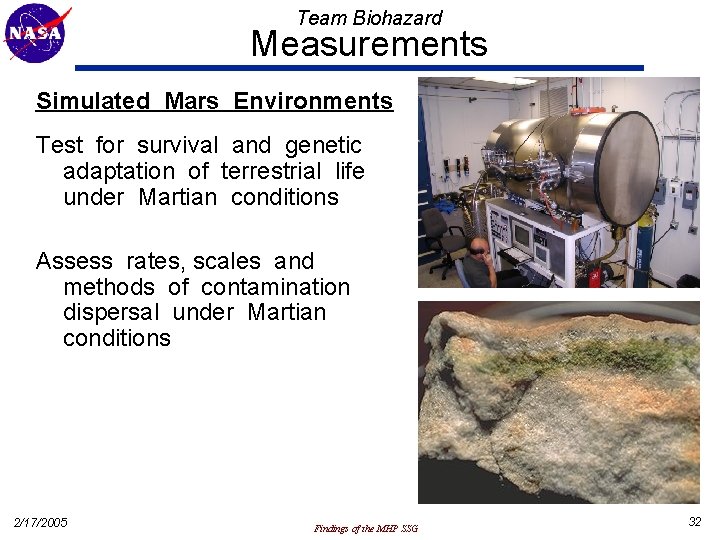 NASA

Team Biohazard
Measurements

Simulated Mars Environments

Test for survival and genetic adaptation of terrestrial life under Martian conditions

Assess rates, scales and methods of contamination dispersal under Martian conditions

2/17/2005

Findings of the MHP SSG

32